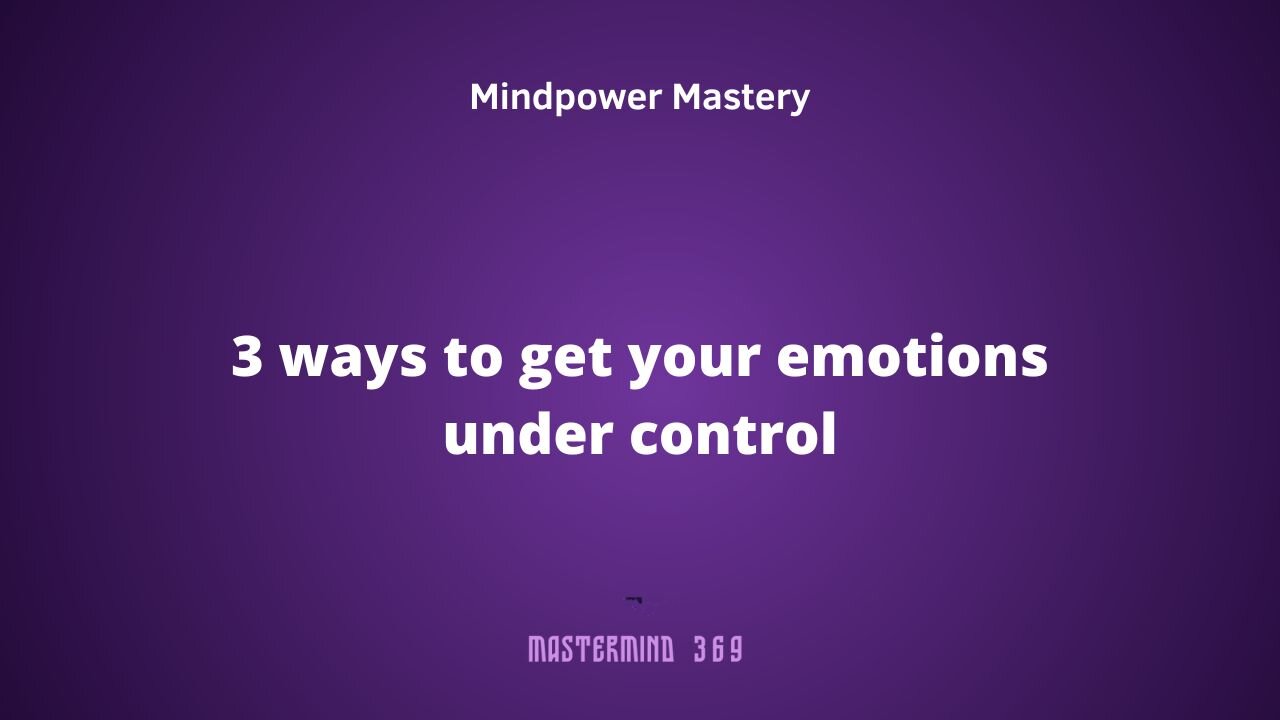 Mindpower Mastery

3 ways to get your emotions under control

MASTERMIND 369